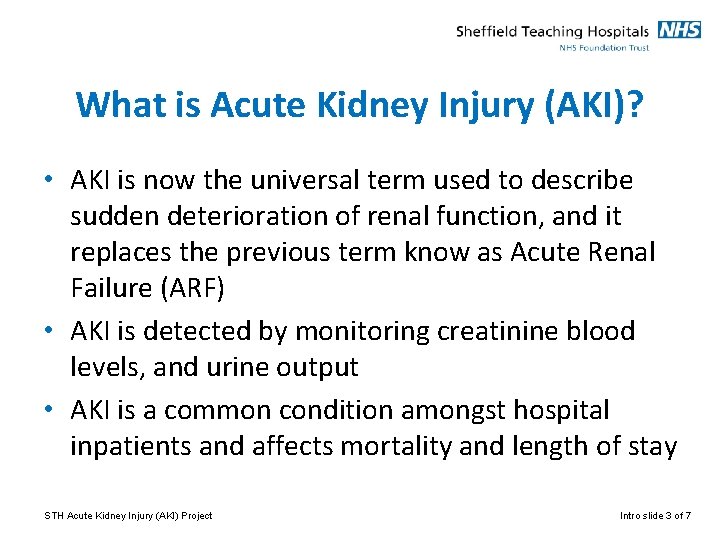 Sheffield Teaching Hospitals NHS
NHS Foundation Trust

What is Acute Kidney Injury (AKI)?

• AKI is now the universal term used to describe sudden deterioration of renal function, and it replaces the previous term know as Acute Renal Failure (ARF)

• AKI is detected by monitoring creatinine blood levels, and urine output

• AKI is a common condition amongst hospital inpatients and affects mortality and length of stay

STH Acute Kidney Injury (AKI) Project

Intro slide 3 of 7